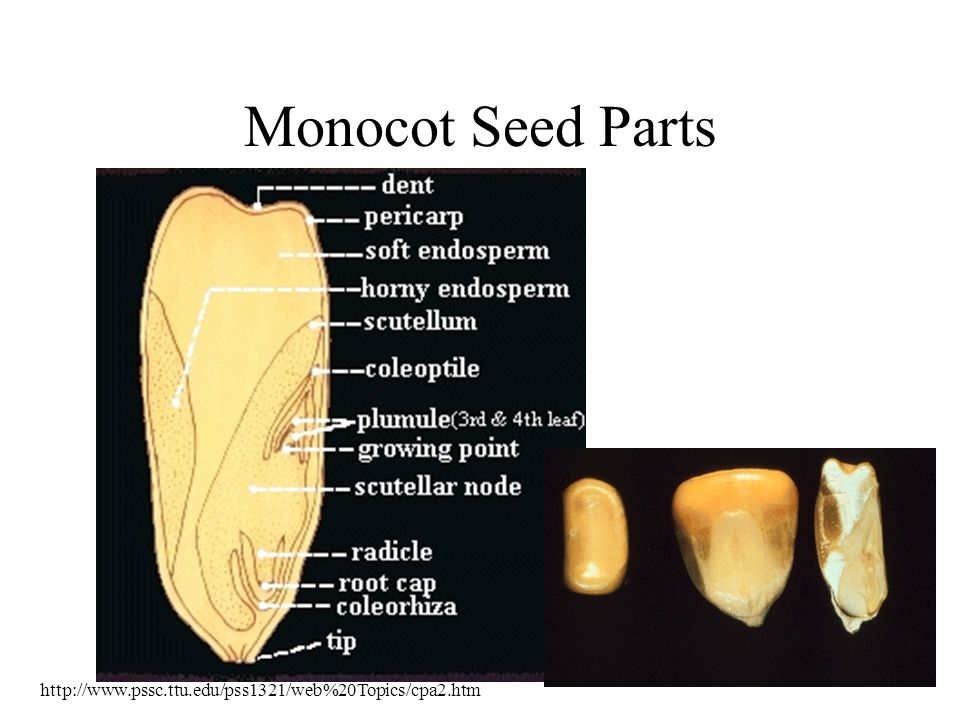 Monocot Seed Parts

dent
pericarp
soft endosperm
horny endosperm
scutellum
coleoptile
plumule(3rd & 4th leaf)
growing point
scutellar node
radicle
root cap
coleorhiza
tip

http://www.pssc.ttu.edu/pss1321/web%20Topics/cpa2.htm